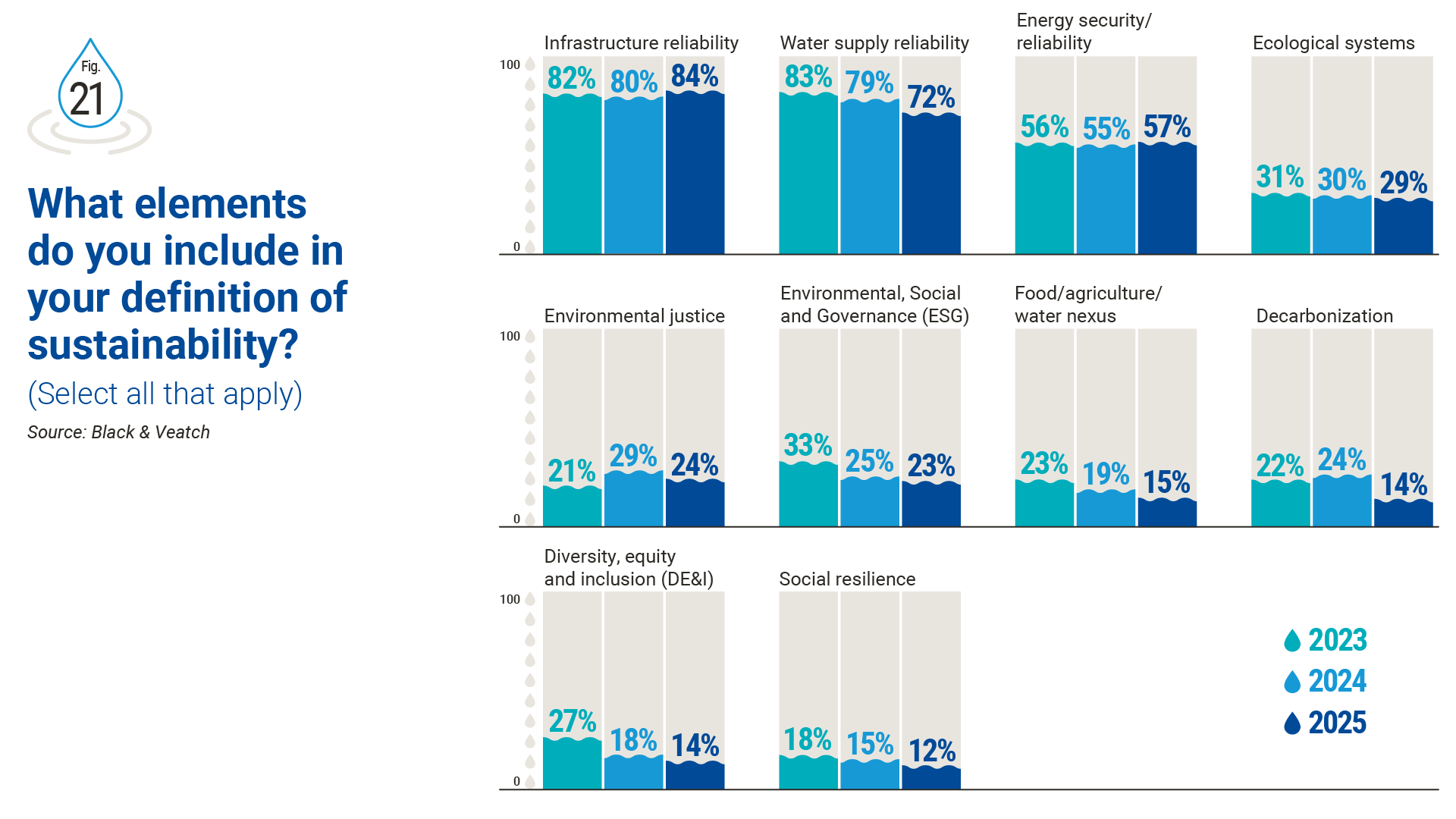 Fig.
21

What elements do you include in your definition of sustainability?
(Select all that apply)
Source: Black & Veatch

Infrastructure reliability
100
0
82% 80% 84%

Water supply reliability
83% 79% 72%

Energy security/ reliability
56% 55% 57%

Ecological systems
31% 30% 29%

Environmental justice
100
0
21% 29% 24%

Environmental, Social and Governance (ESG)
33% 25% 23%

Food/agriculture/ water nexus
23% 19% 15%

Decarbonization
22% 24% 14%

Diversity, equity and inclusion (DE&I)
100
0
27% 18% 14%

Social resilience
18% 15% 12%

2023
2024
2025